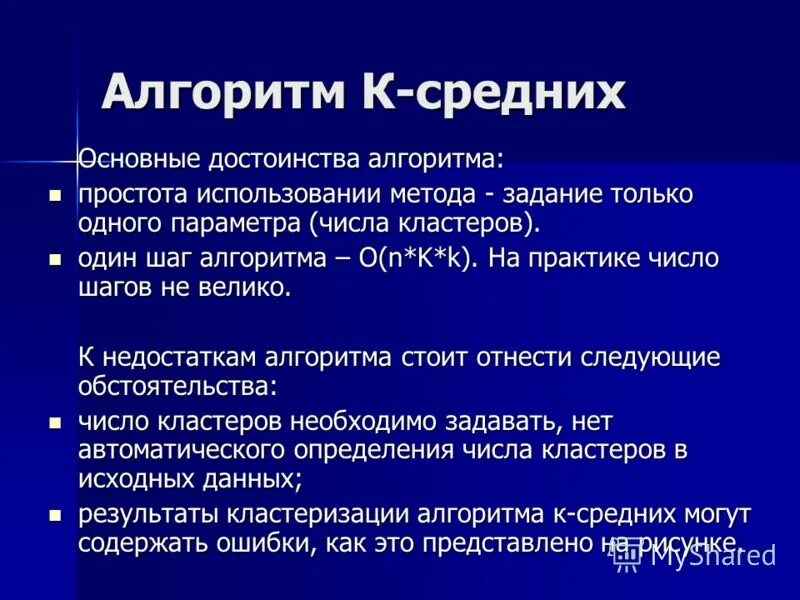 Алгоритм К-средних

Основные достоинства алгоритма:

- простота использовании метода - задание только одного параметра (числа кластеров).
- один шаг алгоритма – O(n*K*k). На практике число шагов не велико.

К недостаткам алгоритма стоит отнести следующие обстоятельства:

- число кластеров необходимо задавать, нет автоматического определения числа кластеров в исходных данных;
- результаты кластеризации алгоритма к-средних могут содержать ошибки, как это представлено на рисунке.

MyShared